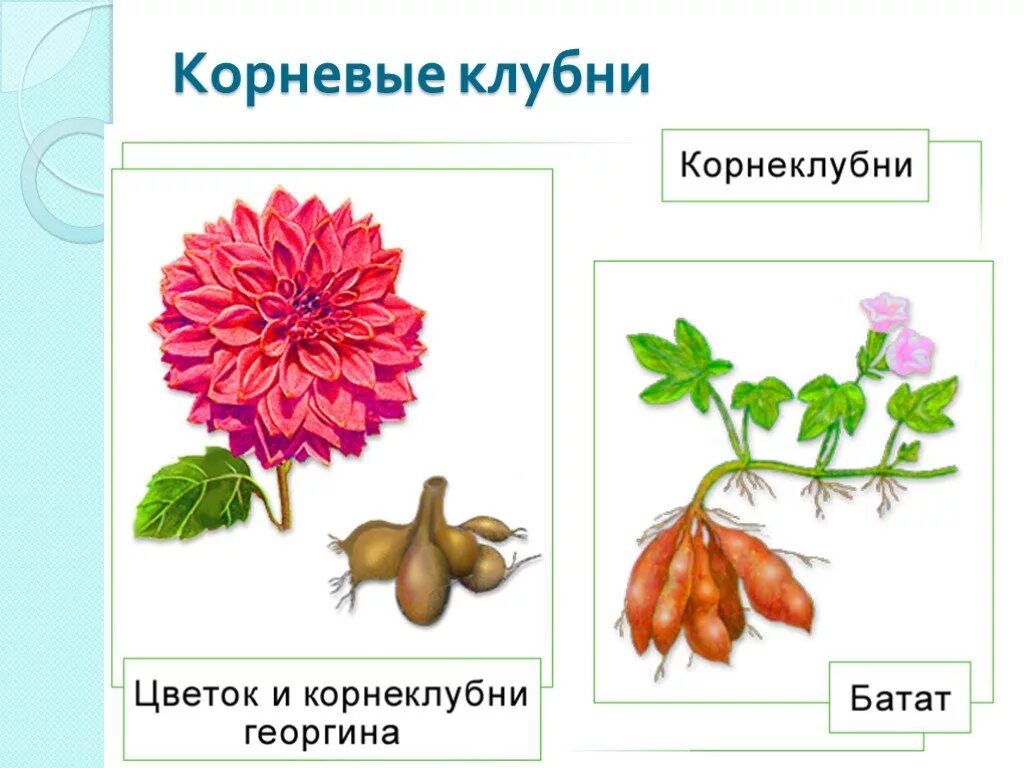 Корневые клубни

Корнеклубни

Цветок и корнеклубни георгина

Батат